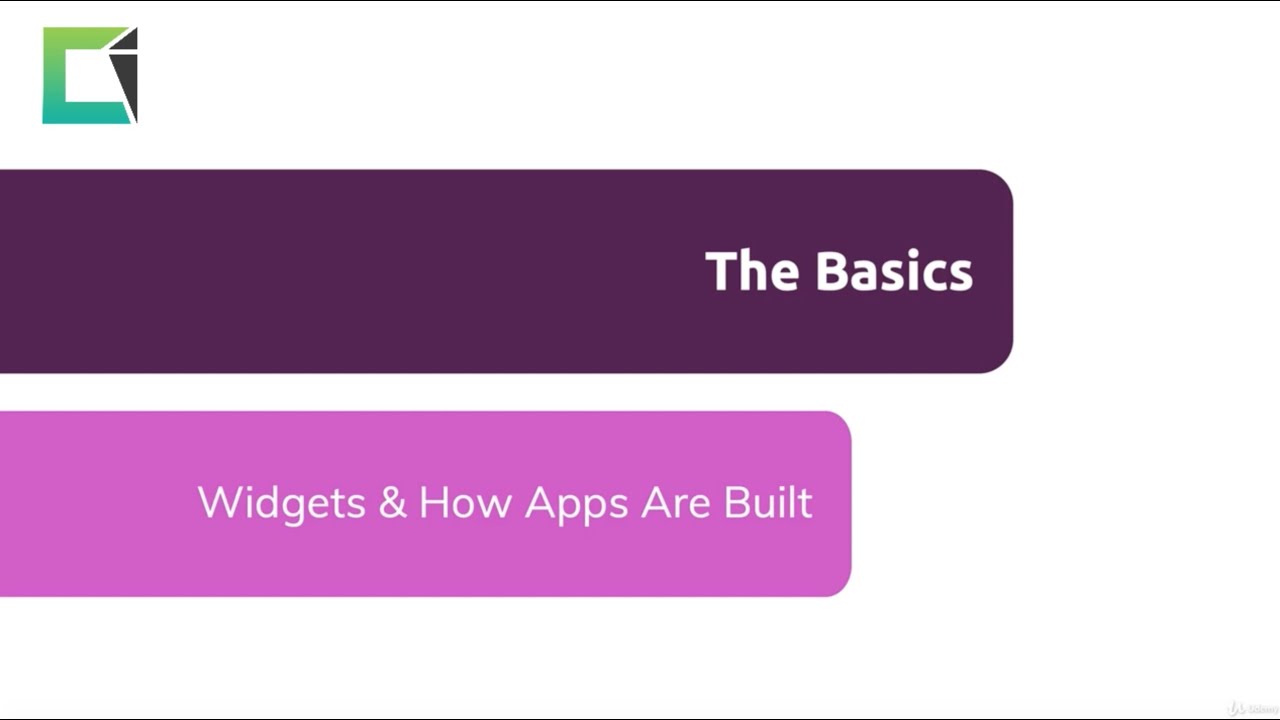 The Basics

Widgets & How Apps Are Built

Udemy